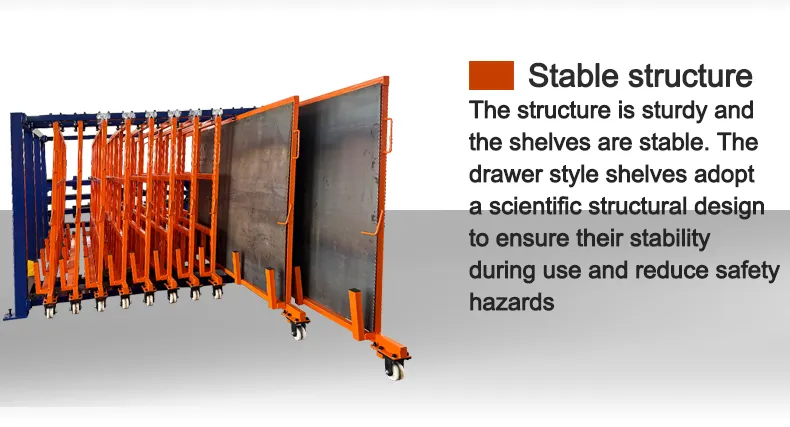 Stable structure

The structure is sturdy and the shelves are stable. The drawer style shelves adopt a scientific structural design to ensure their stability during use and reduce safety hazards